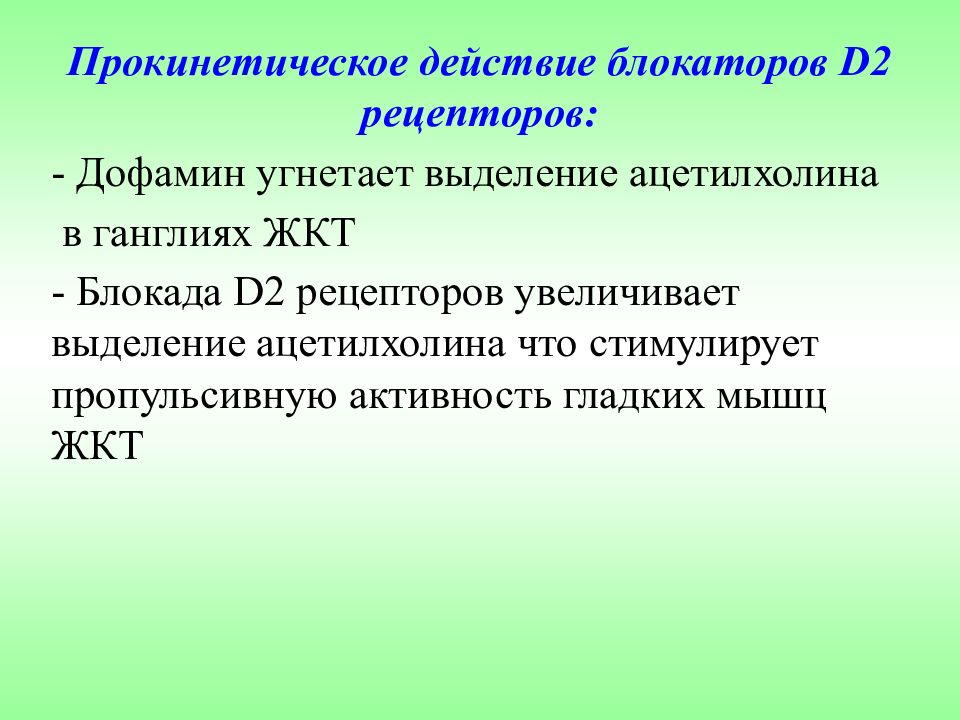 Прокинетическое действие блокаторов D2 рецепторов:

- Дофамин угнетает выделение ацетилхолина в ганглиях ЖКТ

- Блокада D2 рецепторов увеличивает выделение ацетилхолина что стимулирует пропульсивную активность гладких мышц ЖКТ